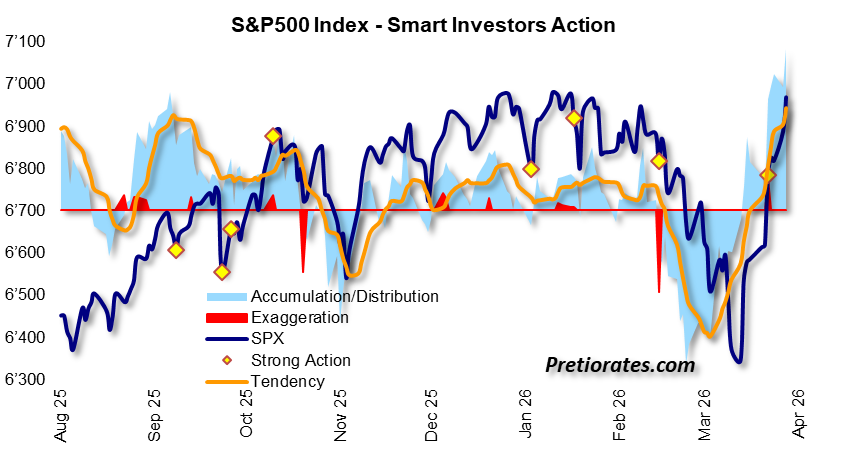 S&P500 Index - Smart Investors Action

7'100
7'000
6'900
6'800
6'700
6'600
6'500
6'400
6'300

Accumulation/Distribution
Exaggeration
SPX
Strong Action
Tendency

Pretiorates.com

Aug 25
Sep 25
Oct 25
Nov 25
Dec 25
Jan 26
Feb 26
Mar 26
Apr 26